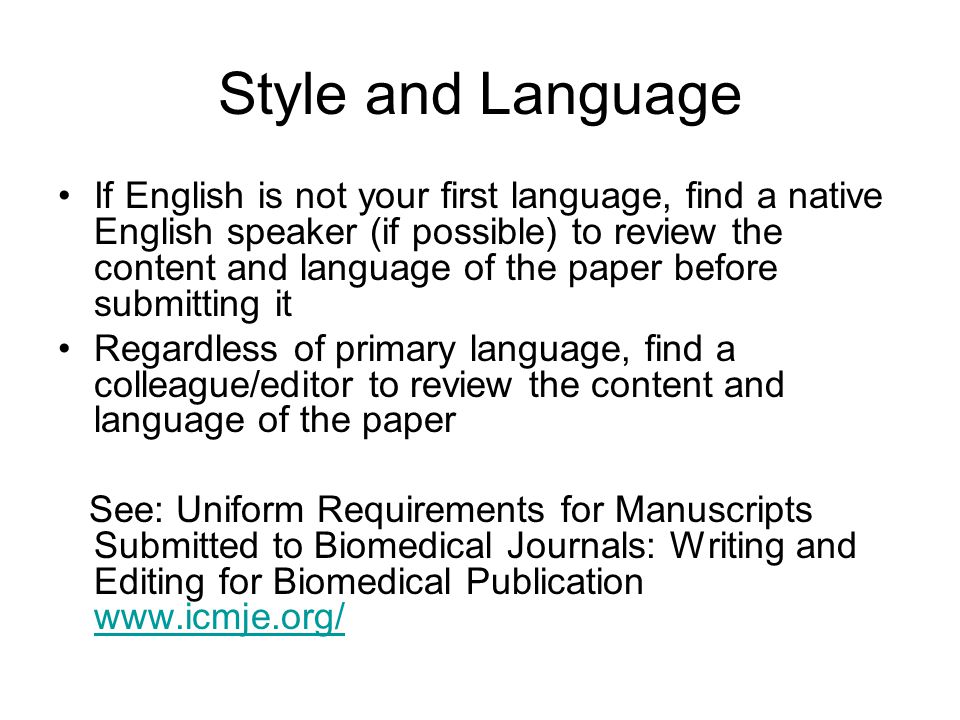 Style and Language

• If English is not your first language, find a native English speaker (if possible) to review the content and language of the paper before submitting it

• Regardless of primary language, find a colleague/editor to review the content and language of the paper

See: Uniform Requirements for Manuscripts Submitted to Biomedical Journals: Writing and Editing for Biomedical Publication www.icmje.org/